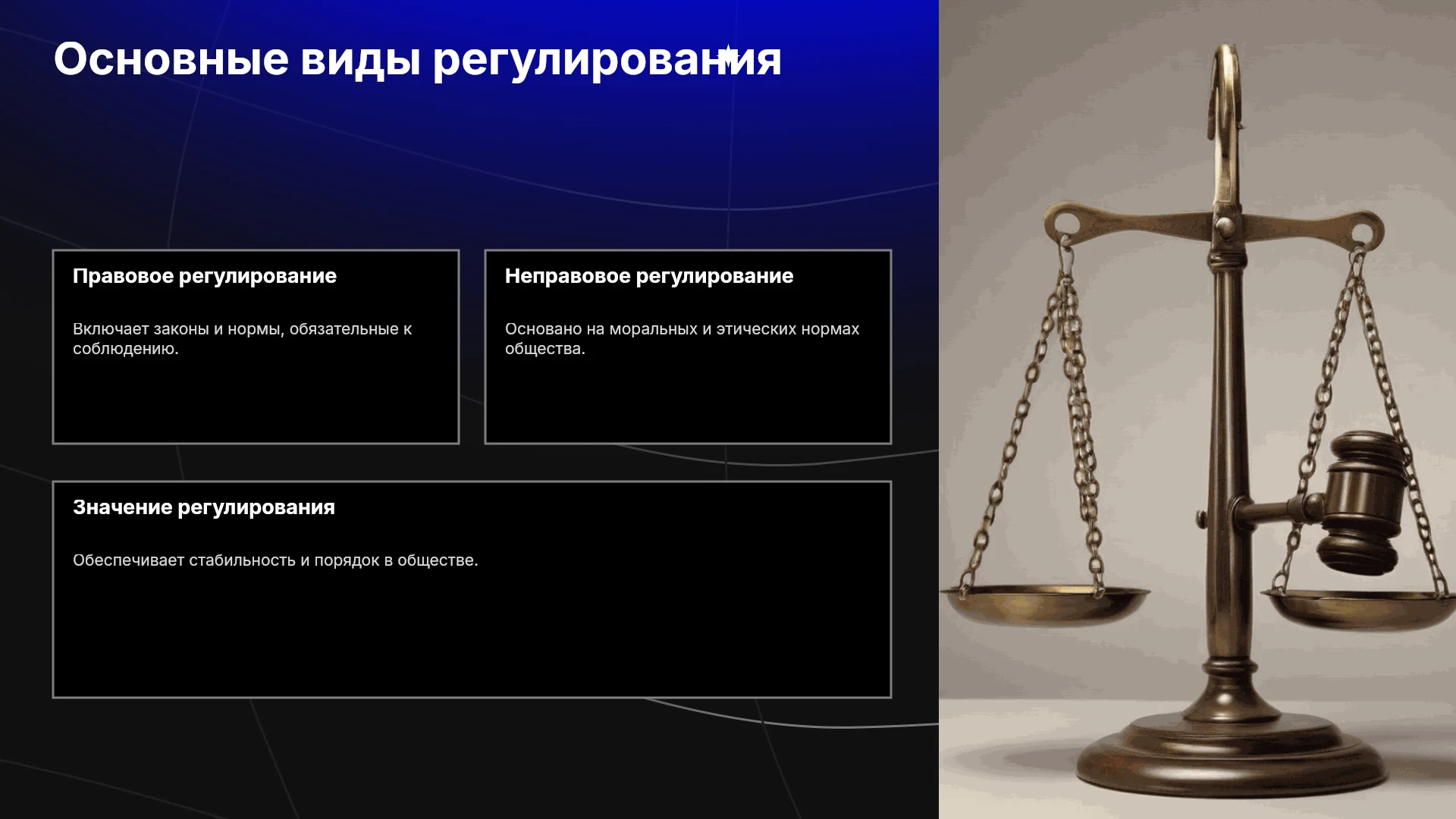 Основные виды регулирования

Правовое регулирование

Включает законы и нормы, обязательные к соблюдению.

Неправовое регулирование

Основано на моральных и этических нормах общества.

Значение регулирования

Обеспечивает стабильность и порядок в обществе.